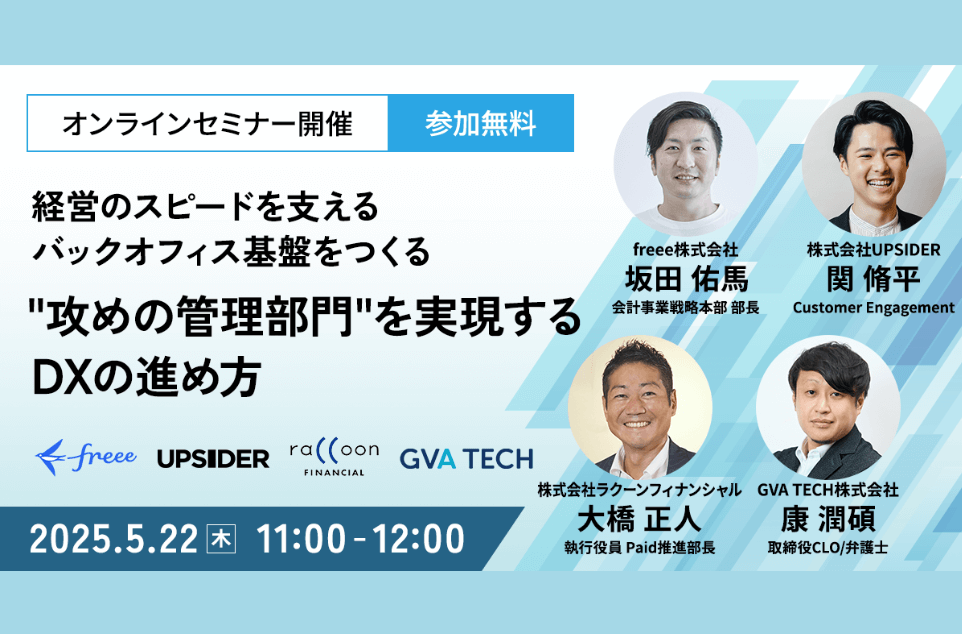 オンラインセミナー開催 参加無料

経営のスピードを支える
バックオフィス基盤をつくる
"攻めの管理部門"を実現する
DXの進め方

freee UPSIDER raccoon FINANCIAL GVA TECH

2025.5.22 木 11:00 - 12:00

freee株式会社
坂田 佑馬
会計事業戦略本部 部長

株式会社UPSIDER
関 脩平
Customer Engagement

株式会社ラクーンフィナンシャル
大橋 正人
執行役員 Paid推進部長

GVA TECH株式会社
康 潤碩
取締役CLO/弁護士